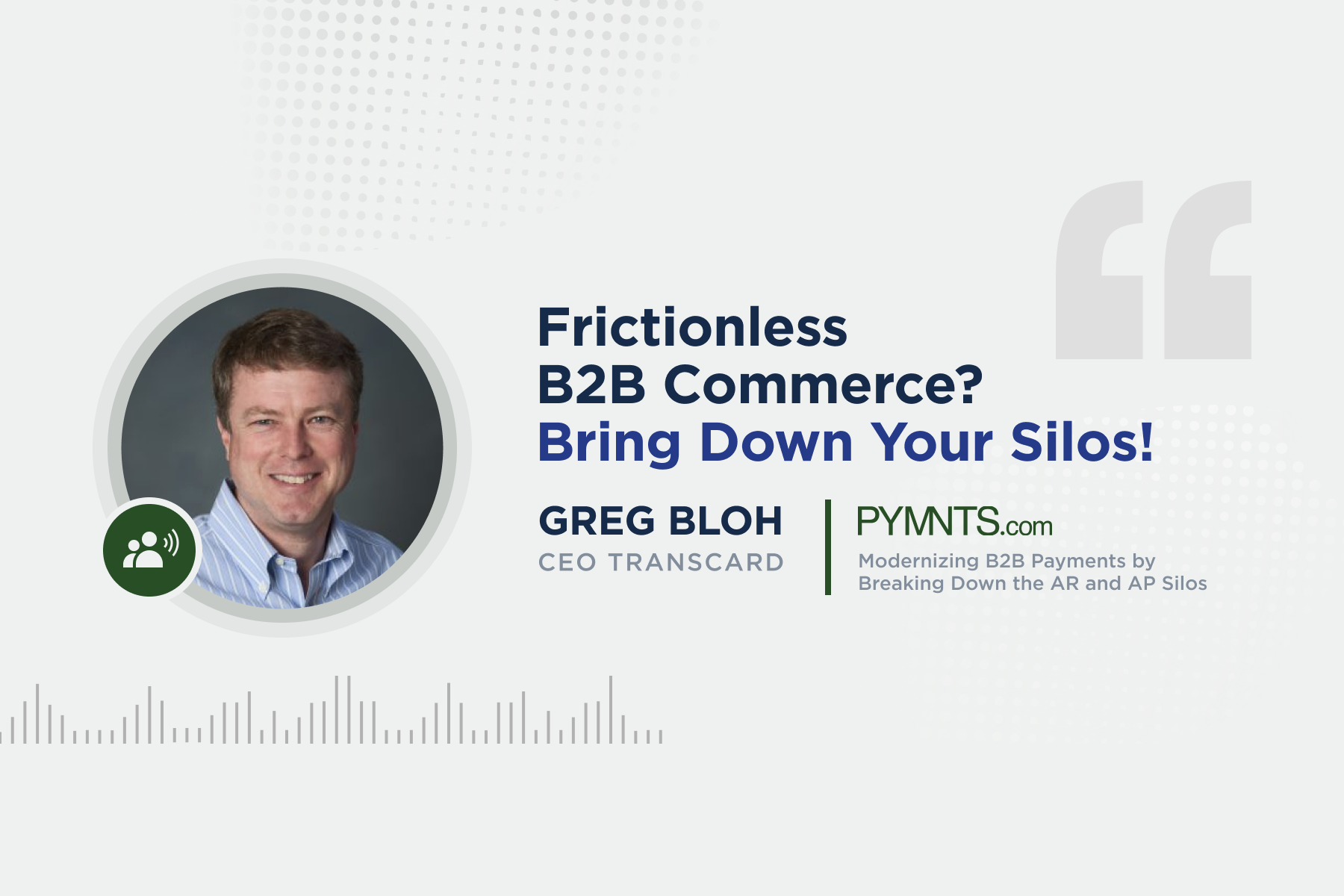 Frictionless
B2B Commerce?
Bring Down Your Silos!

GREG BLOH
CEO TRANSCARD

PYMNTS.com
Modernizing B2B Payments by Breaking Down the AR and AP Silos